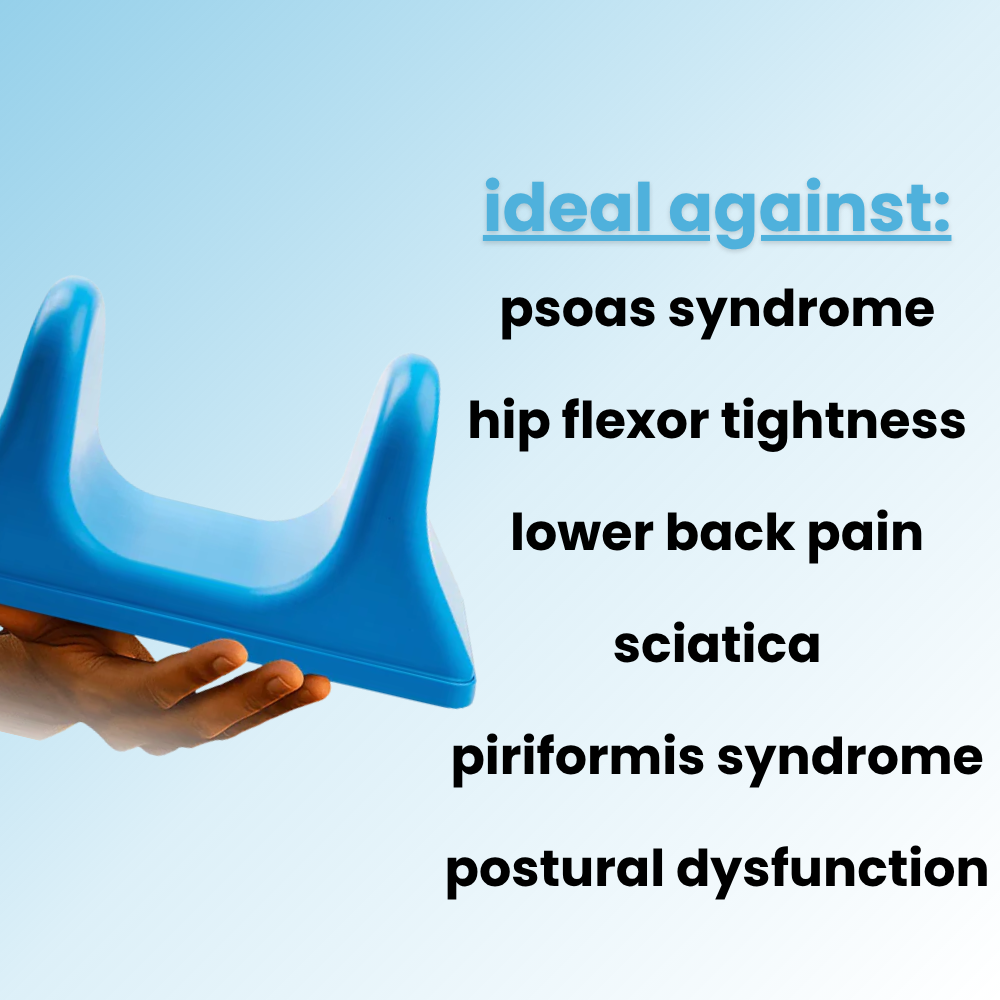 ideal against:

psoas syndrome

hip flexor tightness

lower back pain

sciatica

piriformis syndrome

postural dysfunction